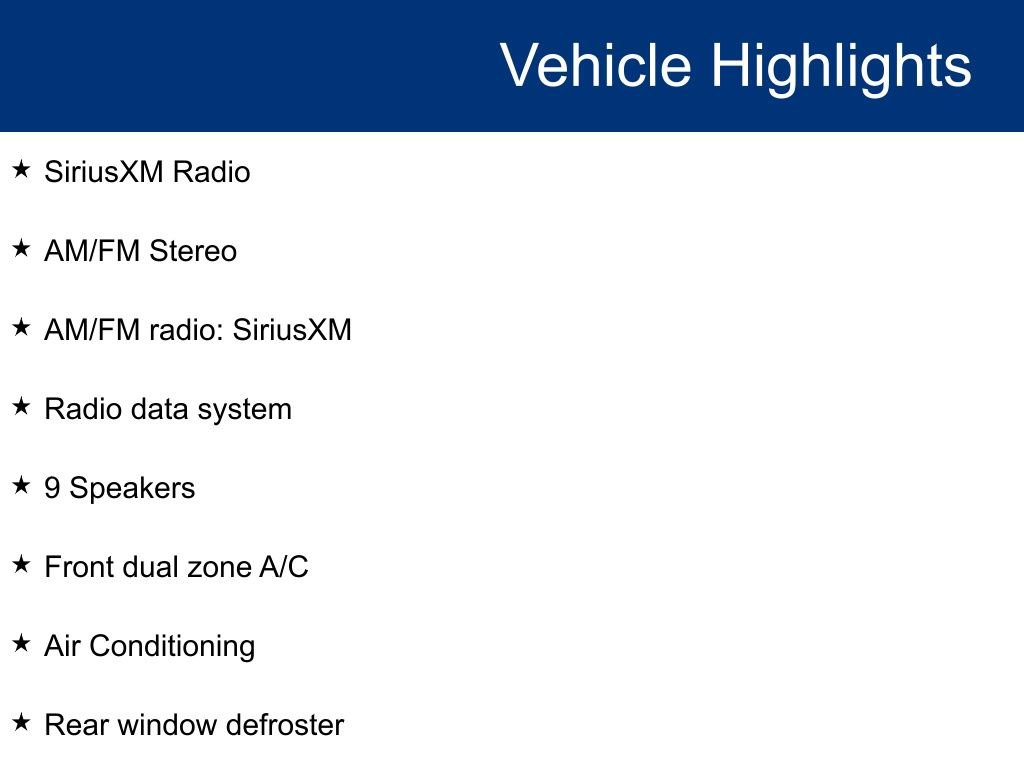 Vehicle Highlights

★ SiriusXM Radio

★ AM/FM Stereo

★ AM/FM radio: SiriusXM

★ Radio data system

★ 9 Speakers

★ Front dual zone A/C

★ Air Conditioning

★ Rear window defroster